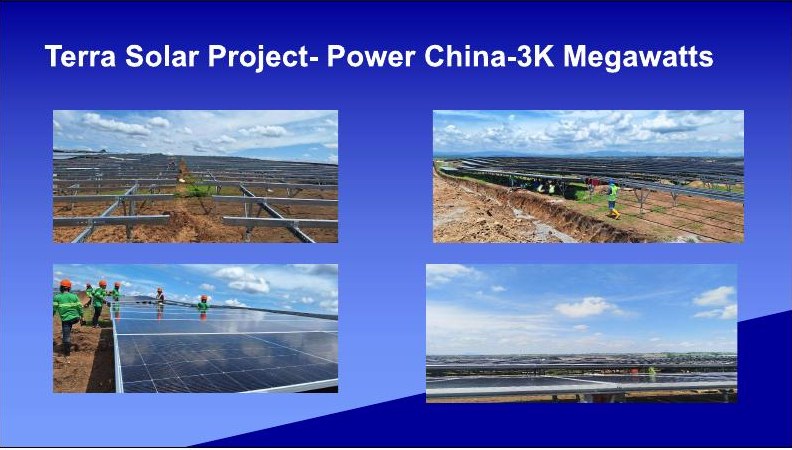 Terra Solar Project- Power China-3K Megawatts